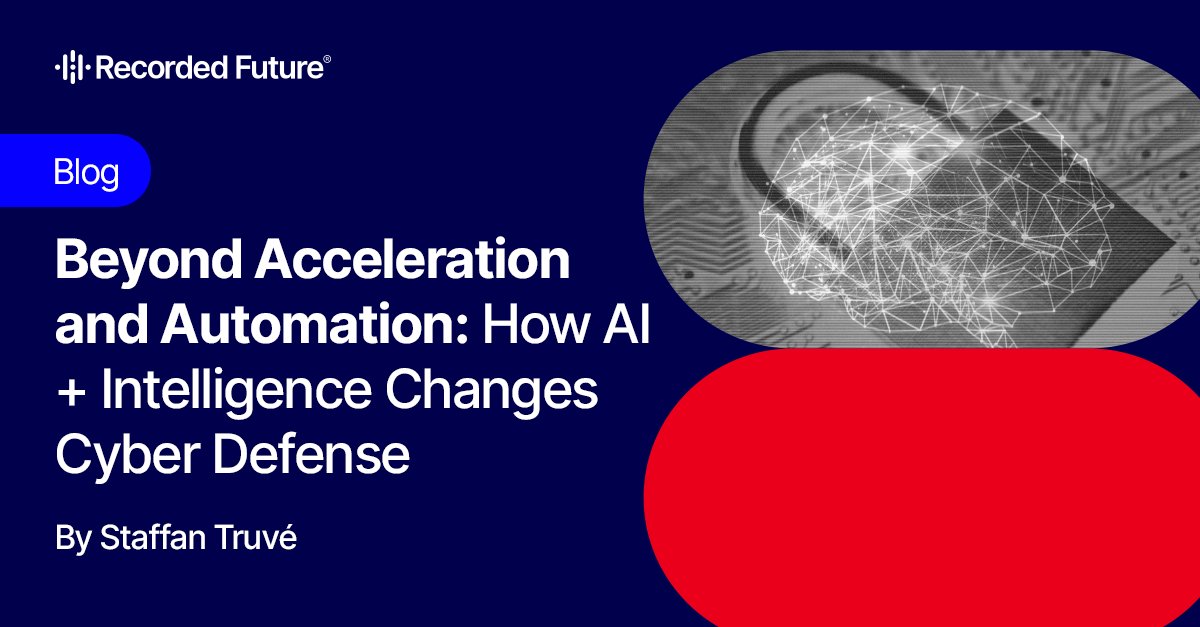 Recorded Future®

Blog

Beyond Acceleration and Automation: How AI + Intelligence Changes Cyber Defense

By Staffan Truvé